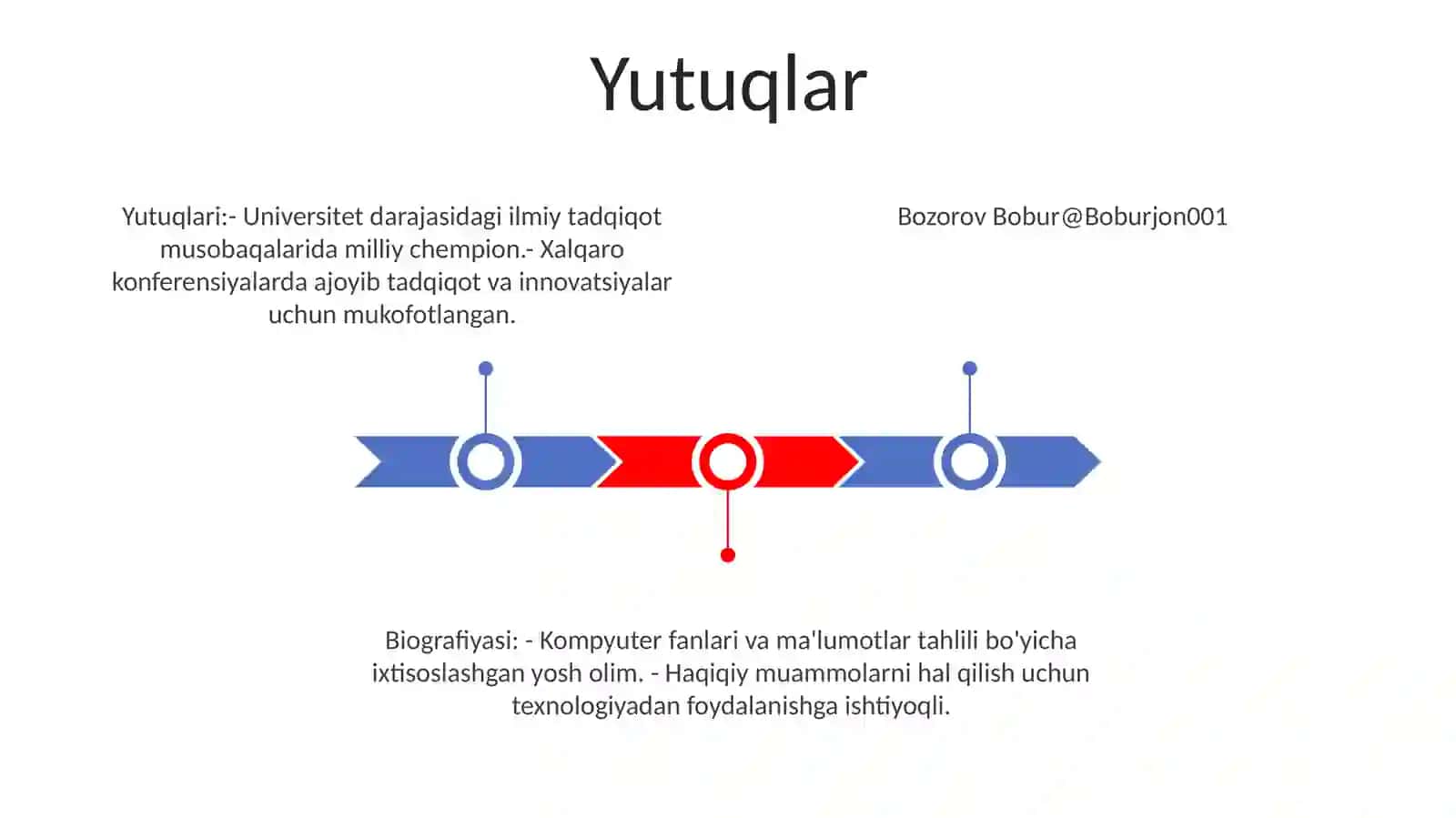 Yutuqlar

Yutuqlari:- Universitet darajasidagi ilmiy tadqiqot musobaqalarida milliy chempion.- Xalqaro konferensiyalarda ajoyib tadqiqot va innovatsiyalar uchun mukofotlangan.

Bozorov Bobur@Boburjon001

Biografiyasi: - Kompyuter fanlari va ma'lumotlar tahlili bo'yicha ixtisoslashgan yosh olim. - Haqiqiy muammolarni hal qilish uchun texnologiyadan foydalanishga ishtiyoqli.